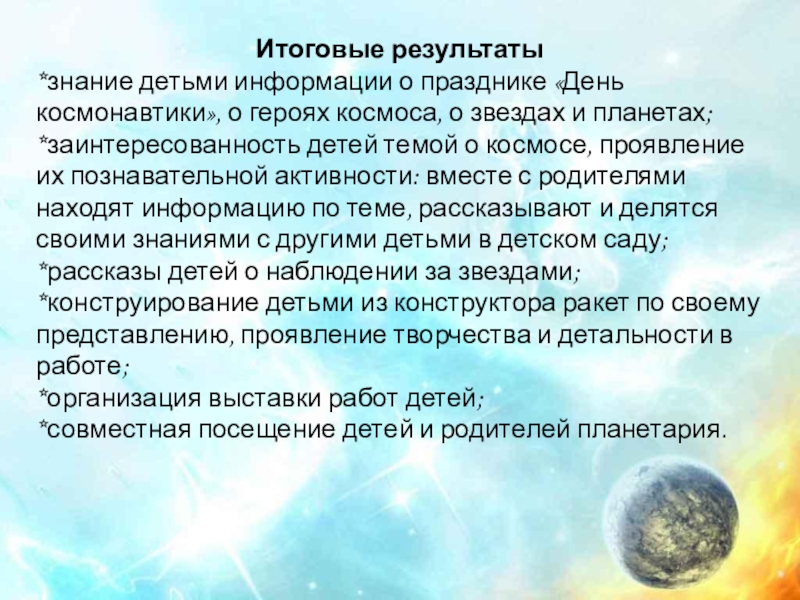 Итоговые результаты
*знание детьми информации о празднике «День космонавтики», о героях космоса, о звездах и планетах;
*заинтересованность детей темой о космосе, проявление их познавательной активности: вместе с родителями находят информацию по теме, рассказывают и делятся своими знаниями с другими детьми в детском саду;
*рассказы детей о наблюдении за звездами;
*конструирование детьми из конструктора ракет по своему представлению, проявление творчества и детальности в работе;
*организация выставки работ детей;
*совместная посещение детей и родителей планетария.